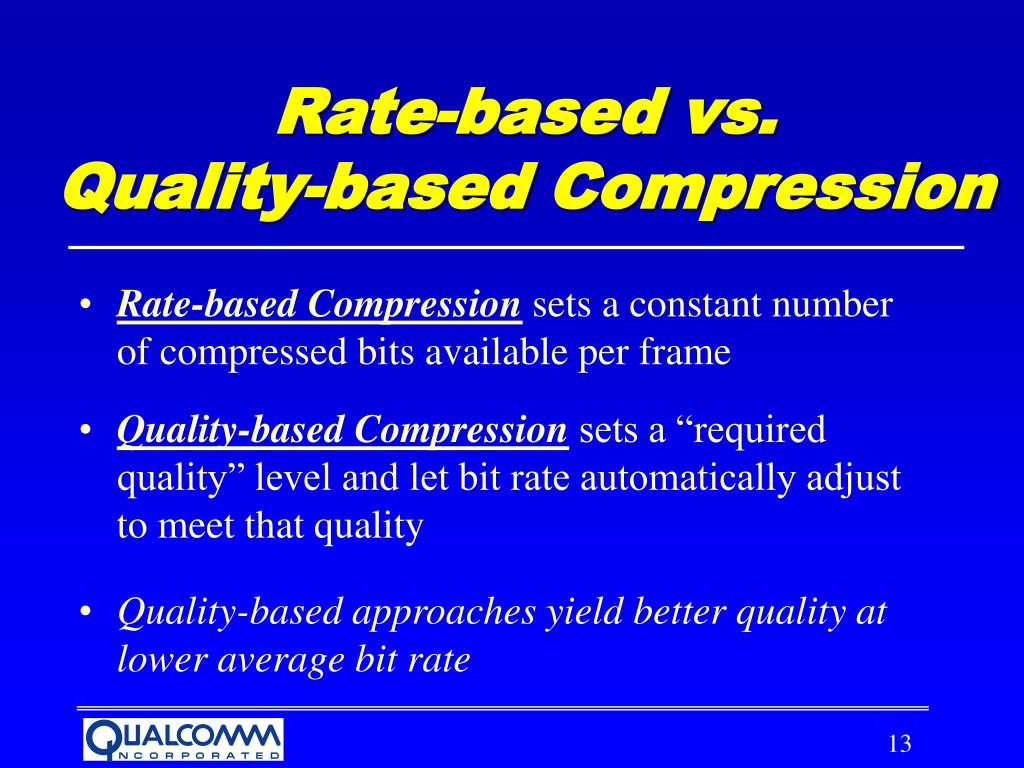 Rate-based vs. Quality-based Compression

• Rate-based Compression sets a constant number of compressed bits available per frame

• Quality-based Compression sets a “required quality” level and let bit rate automatically adjust to meet that quality

• Quality-based approaches yield better quality at lower average bit rate

QUALCOMM INCORPORATED

13